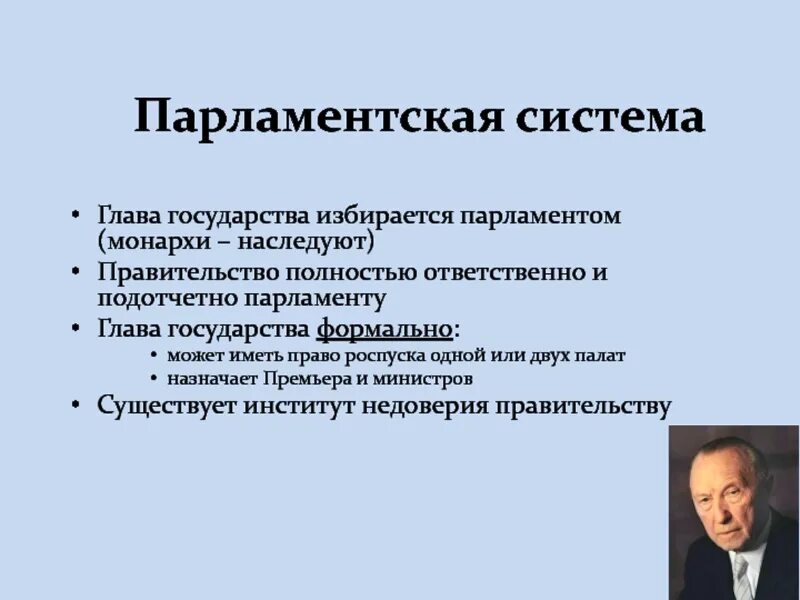 Парламентская система

• Глава государства избирается парламентом (монархи – наследуют)
• Правительство полностью ответственно и подотчетно парламенту
• Глава государства формально:
  • может иметь право роспуска одной или двух палат
  • назначает Премьера и министров
• Существует институт недоверия правительству